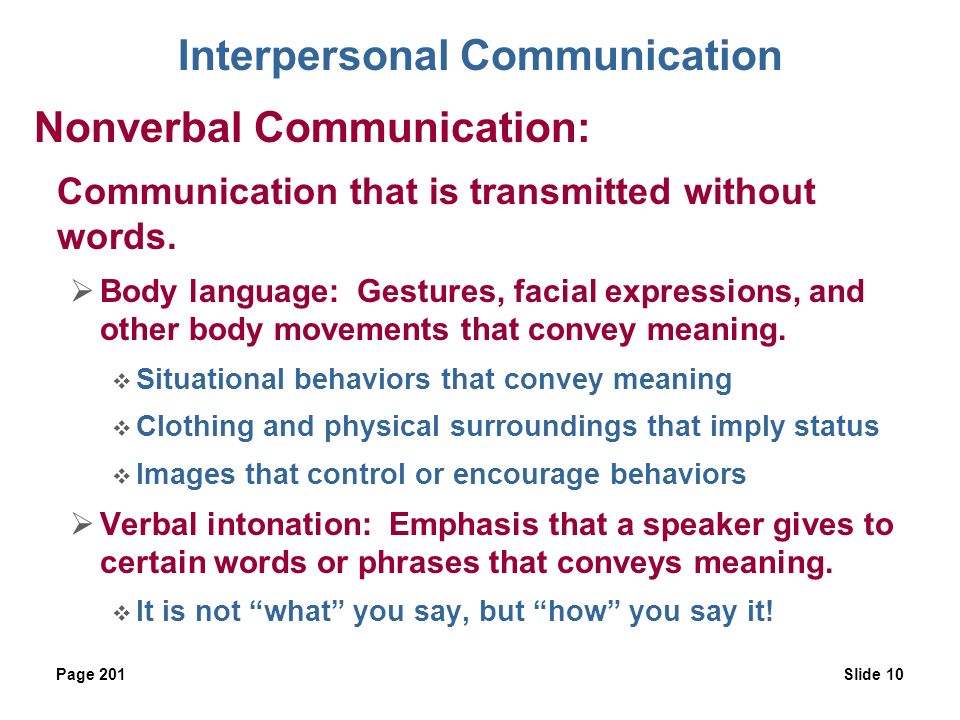 Interpersonal Communication

Nonverbal Communication:

Communication that is transmitted without words.

➢ Body language: Gestures, facial expressions, and other body movements that convey meaning.

❖ Situational behaviors that convey meaning

❖ Clothing and physical surroundings that imply status

❖ Images that control or encourage behaviors

➢ Verbal intonation: Emphasis that a speaker gives to certain words or phrases that conveys meaning.

❖ It is not “what” you say, but “how” you say it!

Page 201

Slide 10